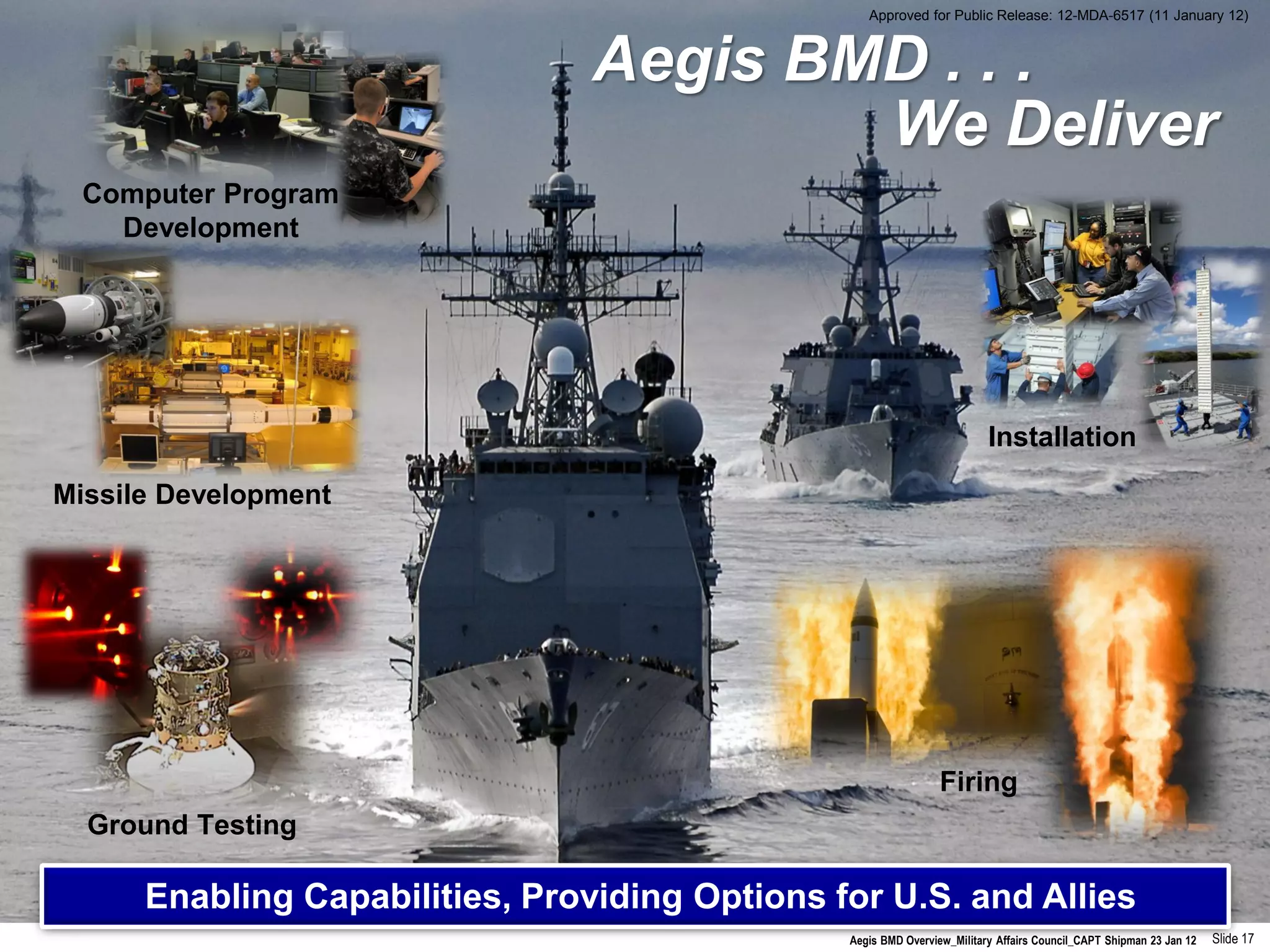 Approved for Public Release: 12-MDA-6517 (11 January 12)

Aegis BMD . . .
We Deliver

Computer Program Development

Missile Development

Ground Testing

Installation

Firing

Enabling Capabilities, Providing Options for U.S. and Allies

Aegis BMD Overview_Military Affairs Council_CAPT Shipman 23 Jan 12 Slide 17